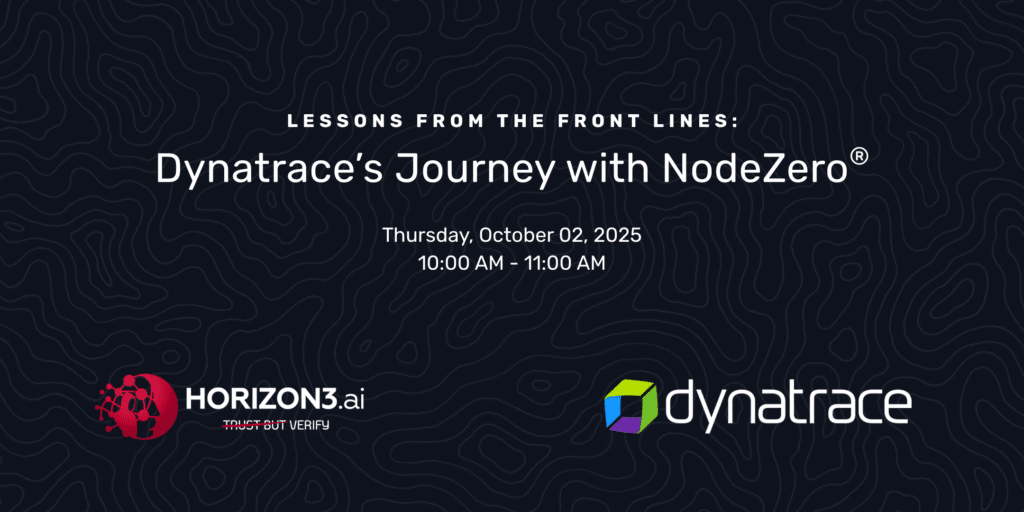 LESSONS FROM THE FRONT LINES:
Dynatrace's Journey with NodeZero®

Thursday, October 02, 2025
10:00 AM - 11:00 AM

HORIZON3.ai
TRUST BUT VERIFY

dynatrace